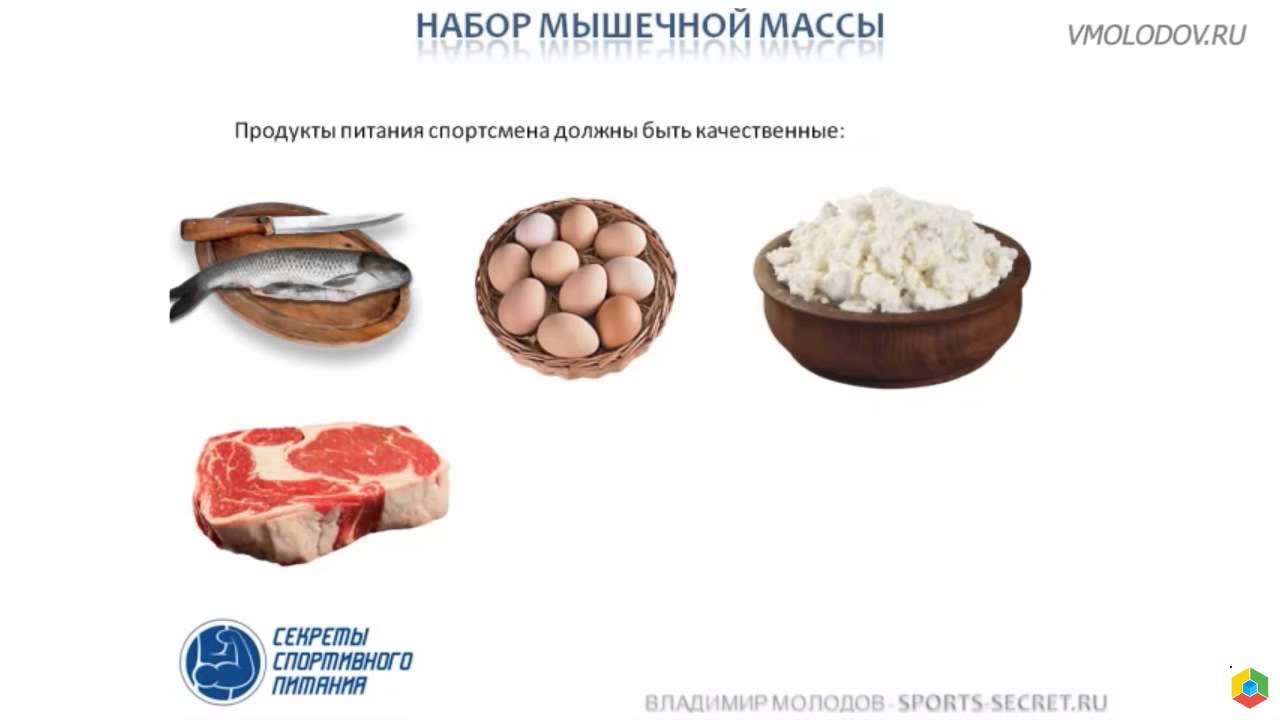 НАБОР МЫШЕЧНОЙ МАССЫ

VMOLODOV.RU

Продукты питания спортсмена должны быть качественные:

СЕКРЕТЫ СПОРТИВНОГО ПИТАНИЯ

ВЛАДИМИР МОЛОДОВ - SPORTS-SECRET.RU